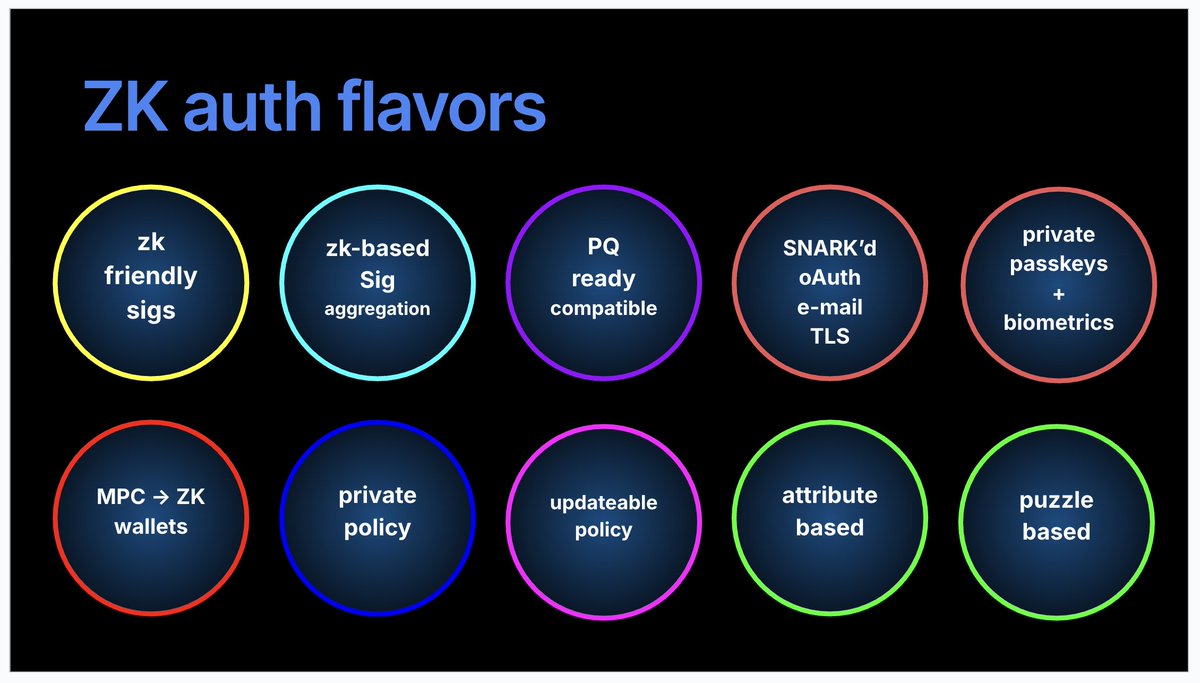 ZK auth flavors

zk friendly sigs

zk-based Sig aggregation

PQ ready compatible

SNARK'd oAuth e-mail TLS

private passkeys + biometrics

MPC → ZK wallets

private policy

updateable policy

attribute based

puzzle based